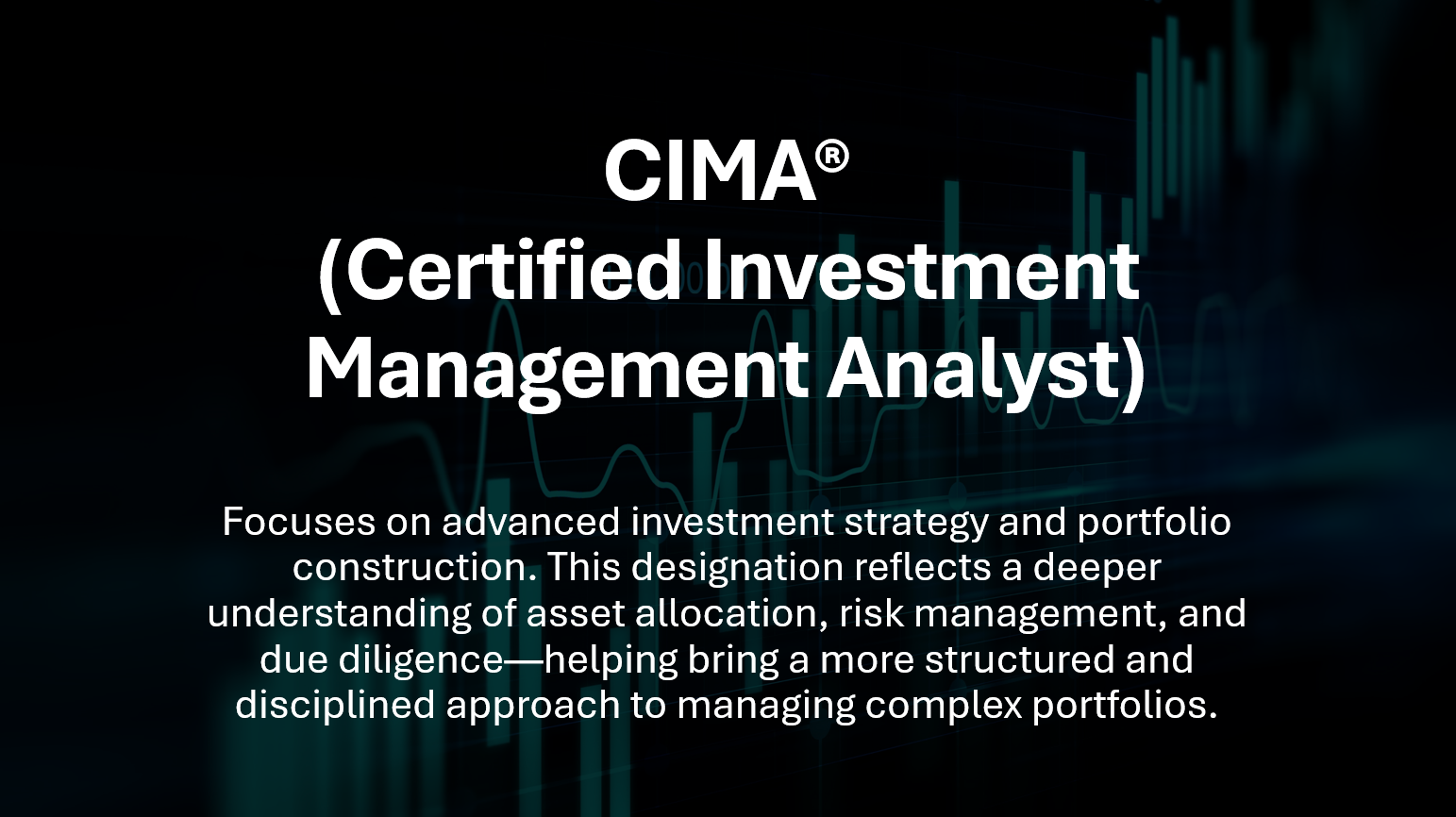 CIMA®
(Certified Investment Management Analyst)

Focuses on advanced investment strategy and portfolio construction. This designation reflects a deeper understanding of asset allocation, risk management, and due diligence—helping bring a more structured and disciplined approach to managing complex portfolios.